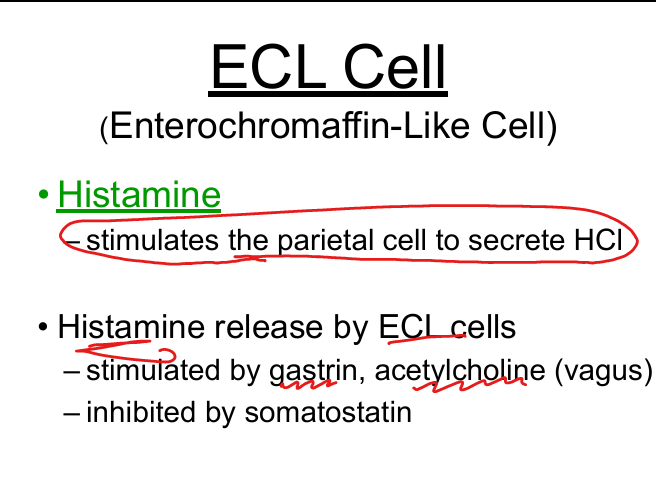 ECL Cell
(Enterochromaffin-Like Cell)

• Histamine
– stimulates the parietal cell to secrete HCl

• Histamine release by ECL cells
– stimulated by gastrin, acetylcholine (vagus)
– inhibited by somatostatin